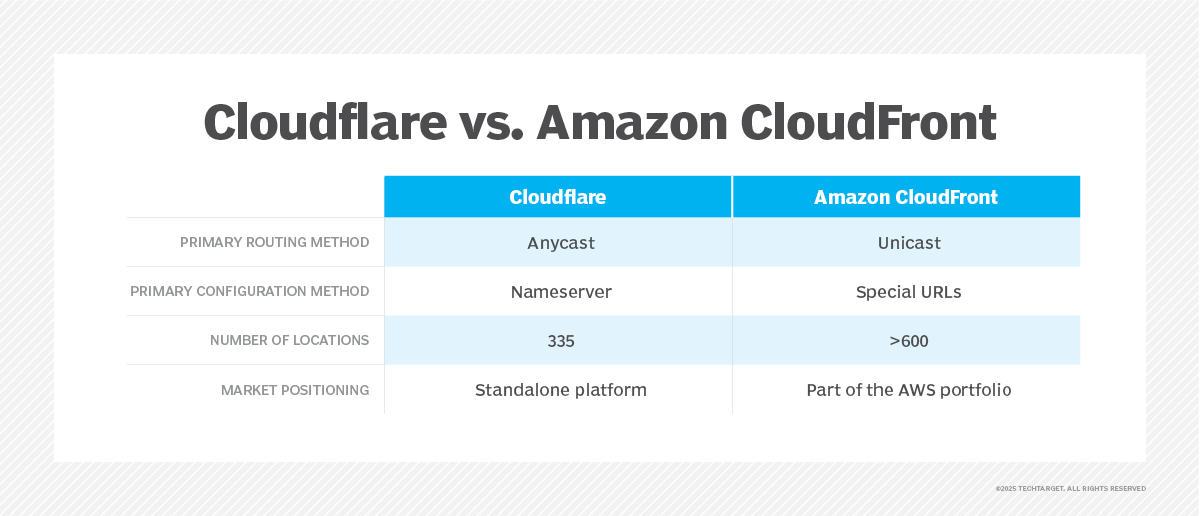 Cloudflare vs. Amazon CloudFront

| | Cloudflare | Amazon CloudFront |
|---|---|---|
| PRIMARY ROUTING METHOD | Anycast | Unicast |
| PRIMARY CONFIGURATION METHOD | Nameserver | Special URLs |
| NUMBER OF LOCATIONS | 335 | >600 |
| MARKET POSITIONING | Standalone platform | Part of the AWS portfolio |

©2025 TECHTARGET. ALL RIGHTS RESERVED